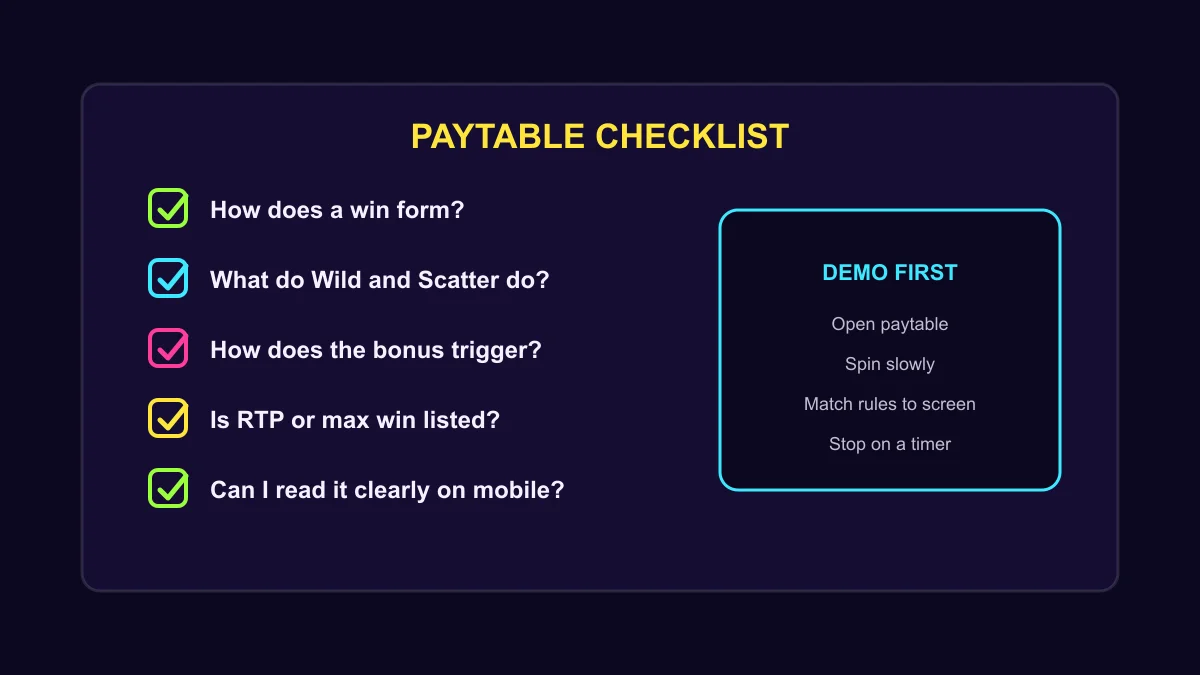 PAYTABLE CHECKLIST

How does a win form?

What do Wild and Scatter do?

How does the bonus trigger?

Is RTP or max win listed?

Can I read it clearly on mobile?

DEMO FIRST

Open paytable

Spin slowly

Match rules to screen

Stop on a timer